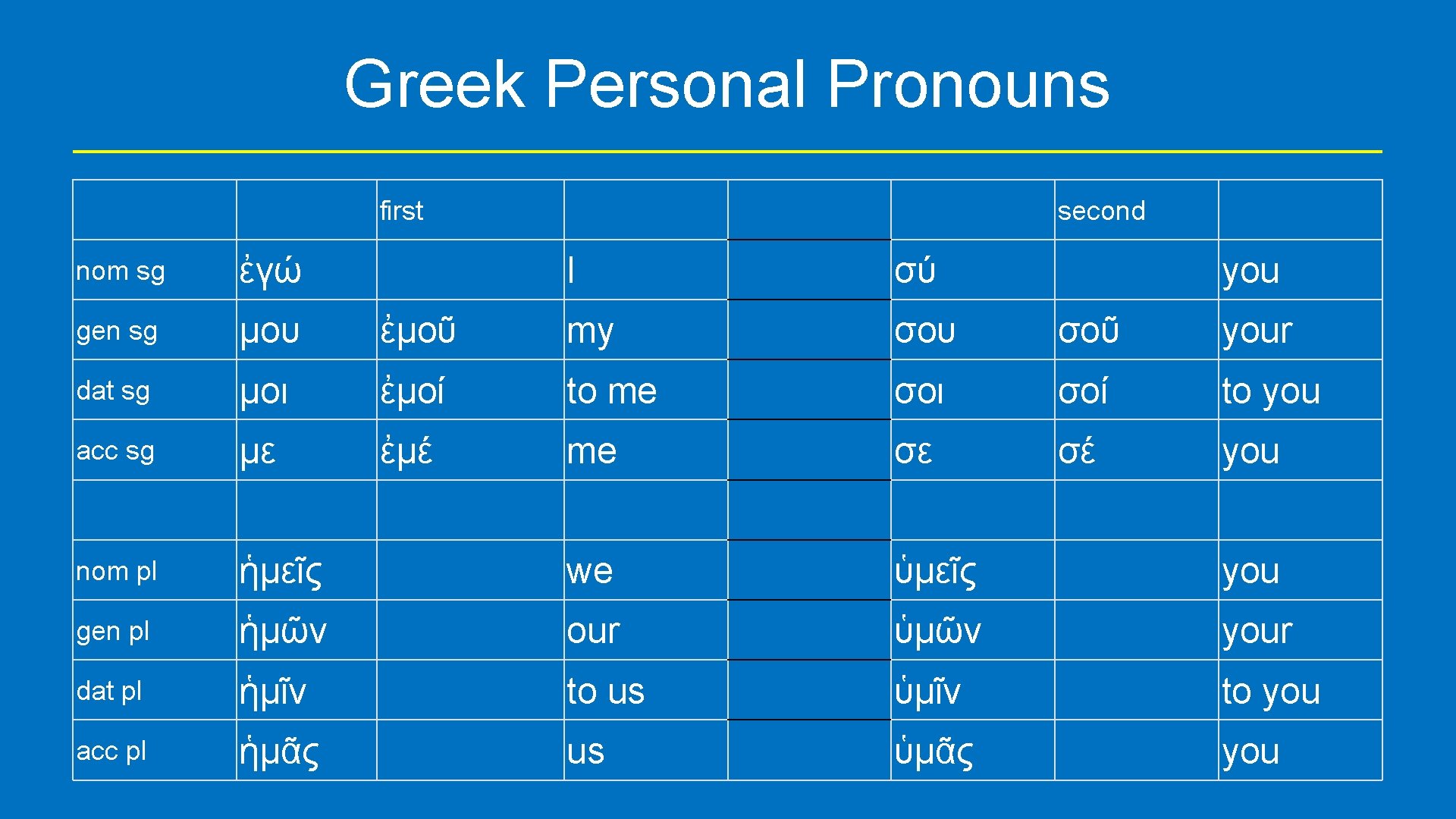 Greek Personal Pronouns

| | | first | | | | second | |
|---|---|---|---|---|---|---|---|
| nom sg | ἐγώ | | I | | σύ | | you |
| gen sg | μου | ἐμοῦ | my | | σου | σοῦ | your |
| dat sg | μοι | ἐμοί | to me | | σοι | σοί | to you |
| acc sg | με | ἐμέ | me | | σε | σέ | you |
| | | | | | | | |
| nom pl | ἡμεῖς | | we | | ὑμεῖς | | you |
| gen pl | ἡμῶν | | our | | ὑμῶν | | your |
| dat pl | ἡμῖν | | to us | | ὑμῖν | | to you |
| acc pl | ἡμᾶς | | us | | ὑμᾶς | | you |